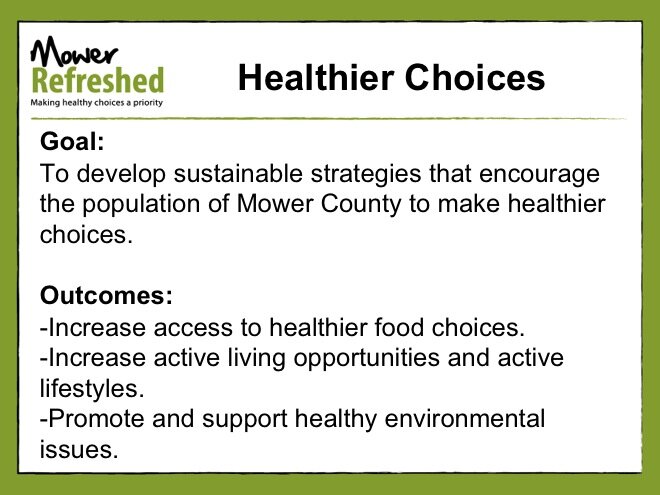 Mower
Refreshed
Making healthy choices a priority

Healthier Choices

Goal:
To develop sustainable strategies that encourage the population of Mower County to make healthier choices.

Outcomes:
-Increase access to healthier food choices.
-Increase active living opportunities and active lifestyles.
-Promote and support healthy environmental issues.